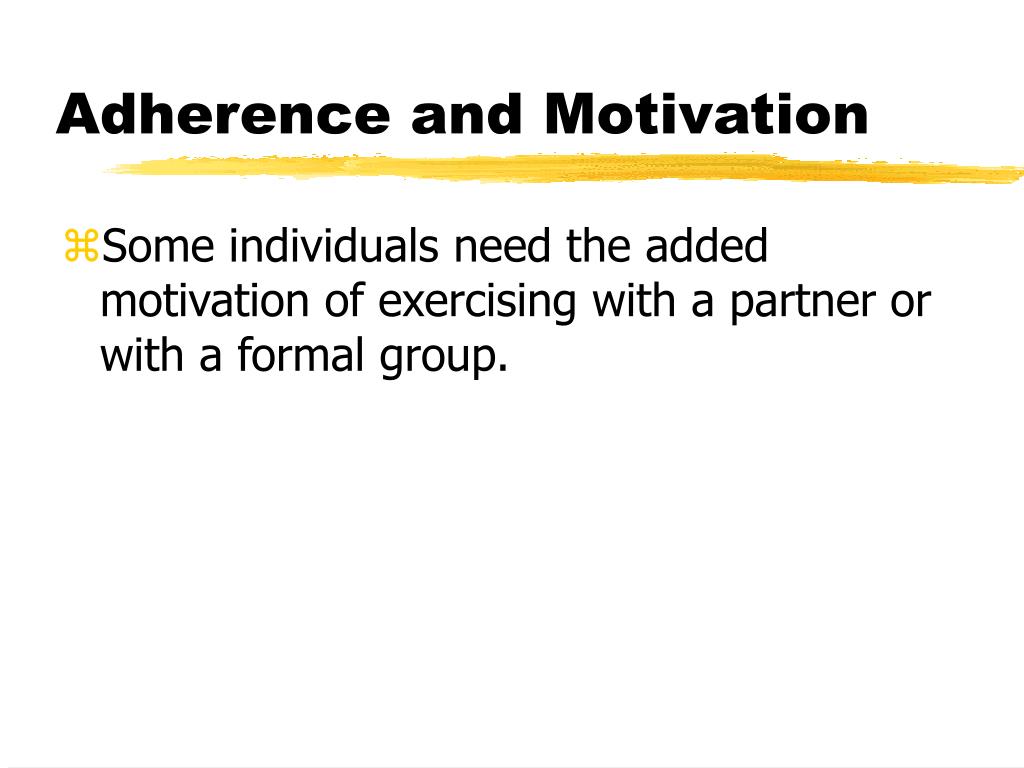 Adherence and Motivation

⌘Some individuals need the added motivation of exercising with a partner or with a formal group.